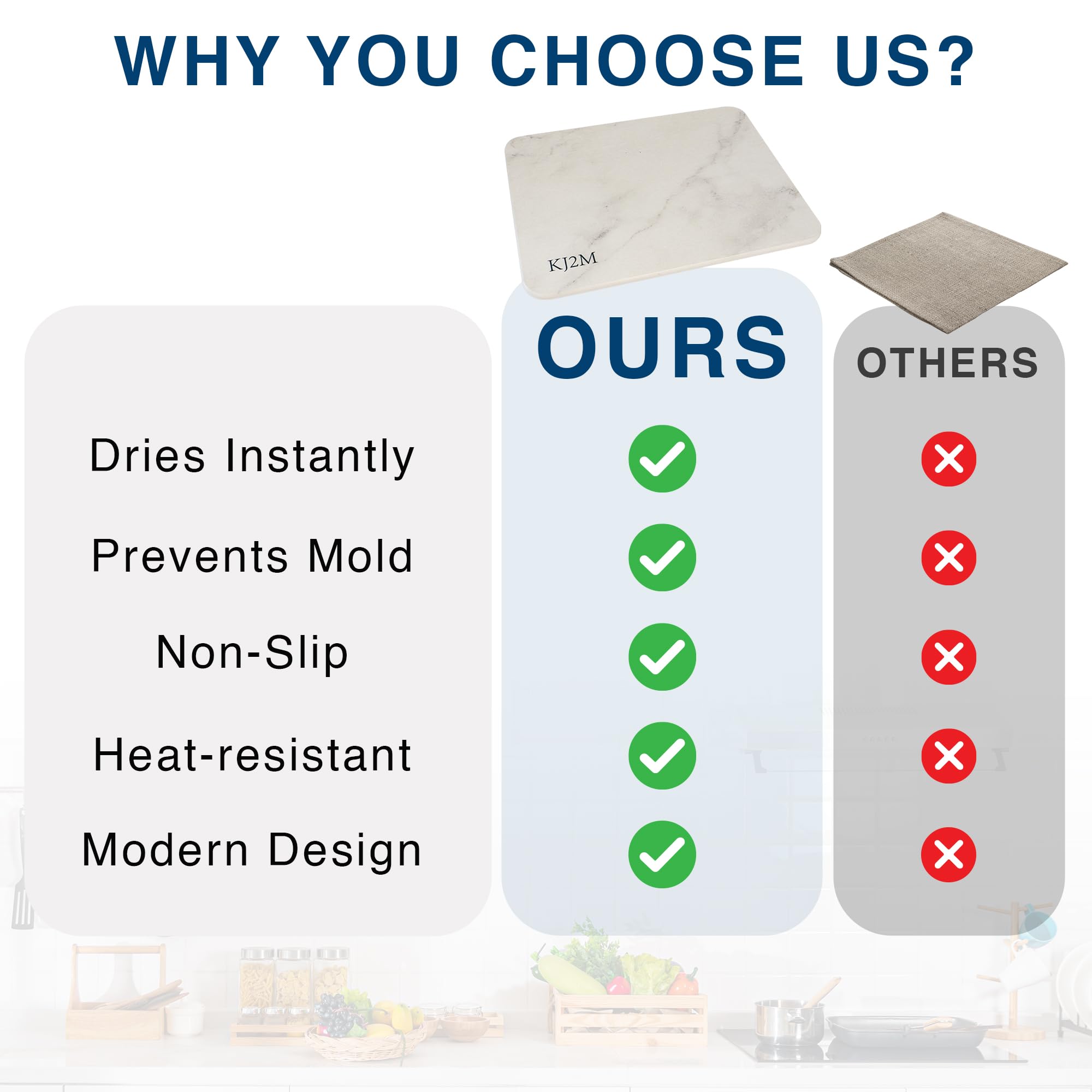 WHY YOU CHOOSE US?

KJ2M

| | OURS | OTHERS |
|---|---|---|
| Dries Instantly | ✓ | ✗ |
| Prevents Mold | ✓ | ✗ |
| Non-Slip | ✓ | ✗ |
| Heat-resistant | ✓ | ✗ |
| Modern Design | ✓ | ✗ |